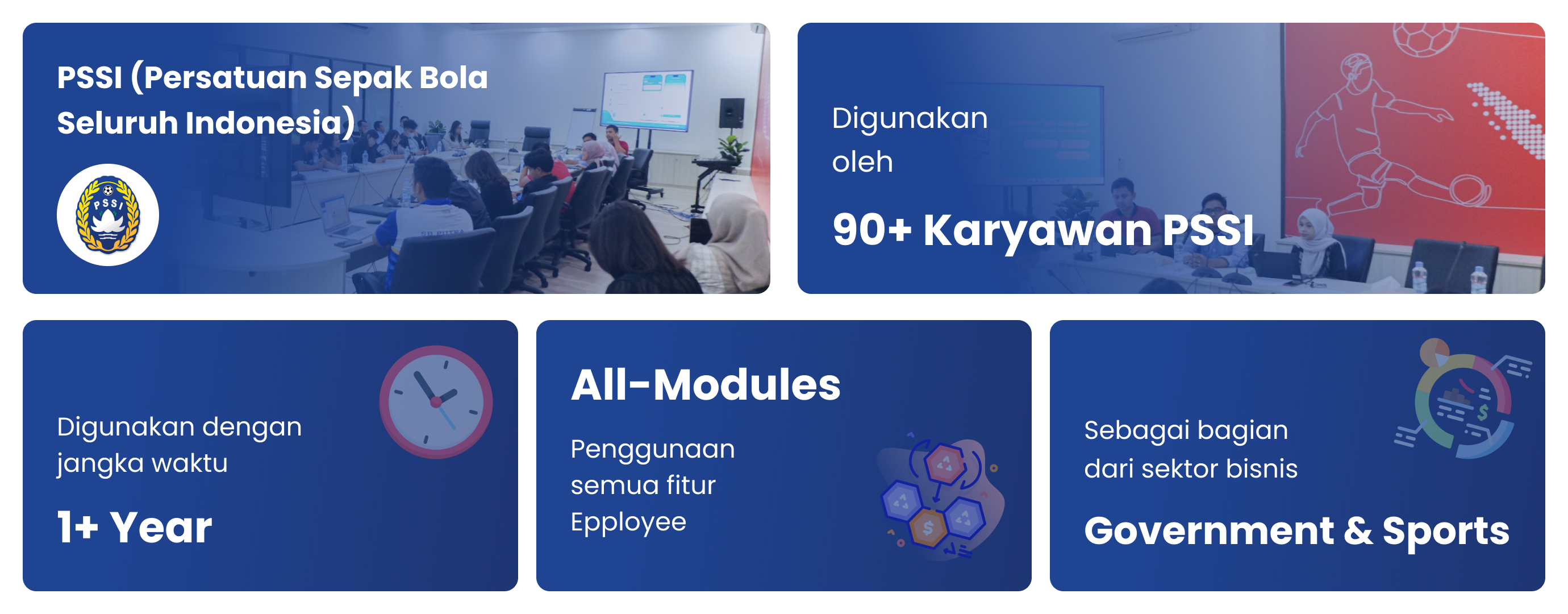 PSSI (Persatuan Sepak Bola Seluruh Indonesia)

PSSI

Digunakan oleh

90+ Karyawan PSSI

Digunakan dengan jangka waktu

1+ Year

All-Modules

Penggunaan semua fitur Epployee

Sebagai bagian dari sektor bisnis

Government & Sports